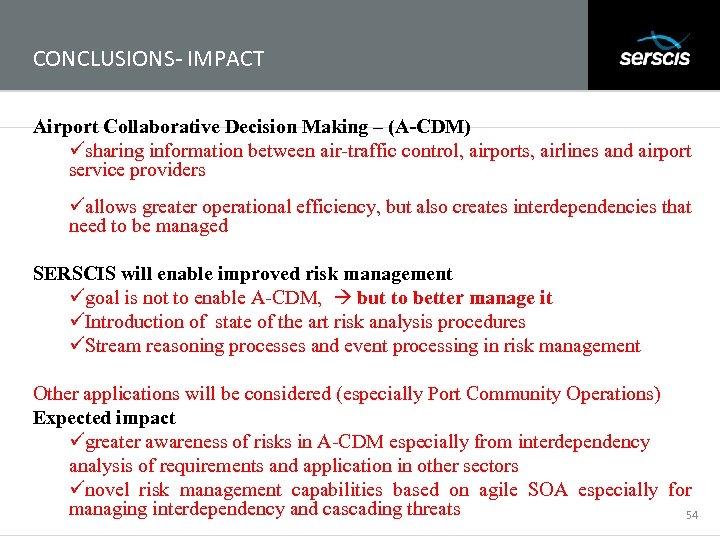 CONCLUSIONS- IMPACT

serscis

Airport Collaborative Decision Making – (A-CDM)

✓sharing information between air-traffic control, airports, airlines and airport service providers

✓allows greater operational efficiency, but also creates interdependencies that need to be managed

SERSCIS will enable improved risk management

✓goal is not to enable A-CDM, → but to better manage it

✓Introduction of state of the art risk analysis procedures

✓Stream reasoning processes and event processing in risk management

Other applications will be considered (especially Port Community Operations)

Expected impact

✓greater awareness of risks in A-CDM especially from interdependency analysis of requirements and application in other sectors

✓novel risk management capabilities based on agile SOA especially for managing interdependency and cascading threats

54